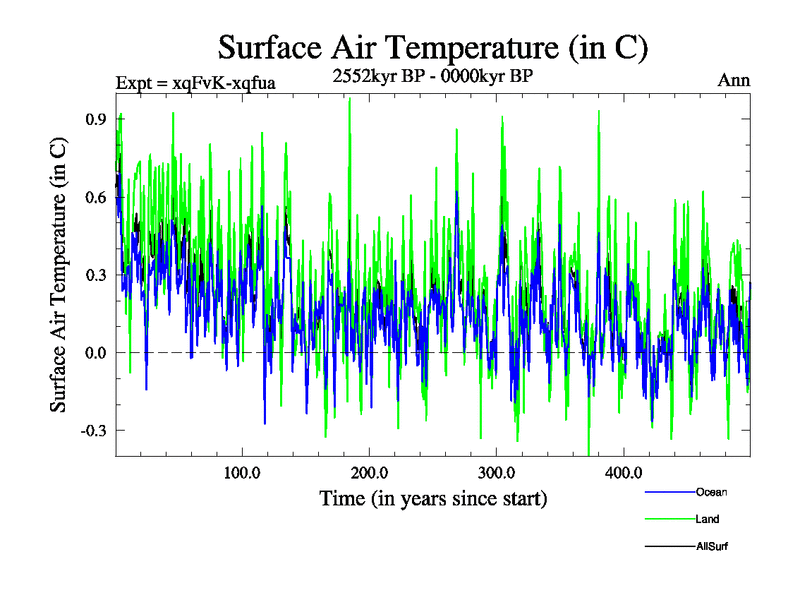 Surface Air Temperature (in C)

Expt = xqFvK-xqfua

2552kyr BP - 0000kyr BP

Ann

Surface Air Temperature (in C)

0.9

0.6

0.3

0.0

-0.3

100.0

200.0

300.0

400.0

Time (in years since start)

Ocean

Land

AllSurf